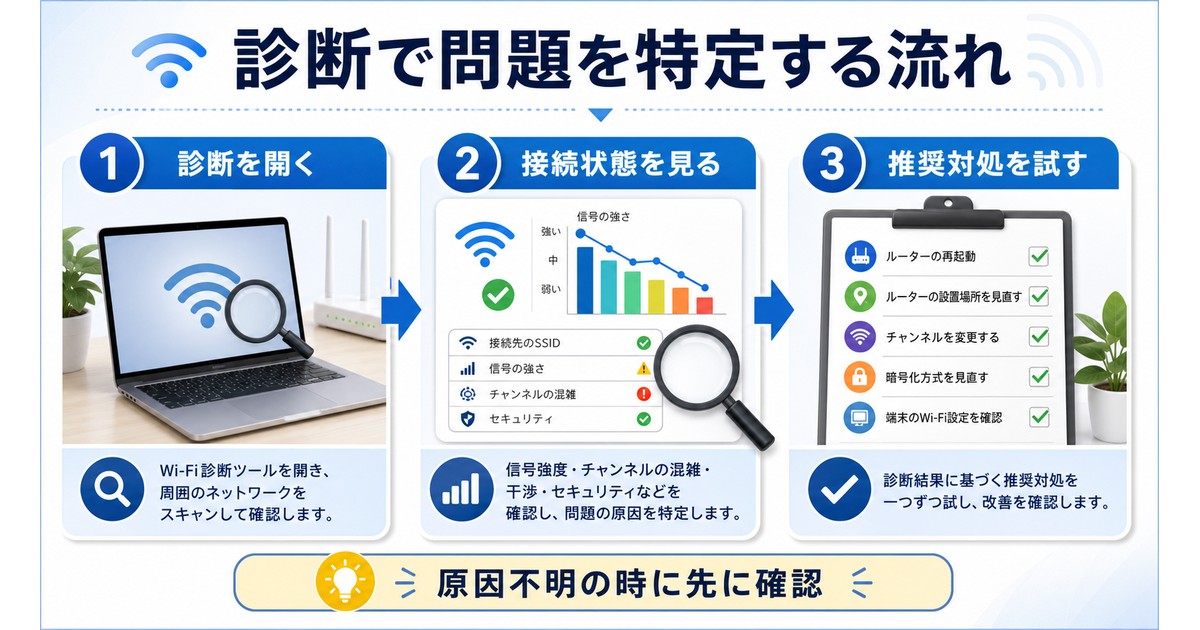 診断で問題を特定する流れ

1 診断を開く

Wi-Fi診断ツールを開き、周囲のネットワークをスキャンして確認します。

2 接続状態を見る

信号の強さ

強い
中
弱い

接続先のSSID
信号の強さ
チャンネルの混雑
セキュリティ

信号強度・チャンネルの混雑・干渉・セキュリティなどを確認し、問題の原因を特定します。

3 推奨対処を試す

ルーターの再起動
ルーターの設置場所を見直す
チャンネルを変更する
暗号化方式を見直す
端末のWi-Fi設定を確認

診断結果に基づく推奨対処を一つずつ試し、改善を確認します。

原因不明の時に先に確認